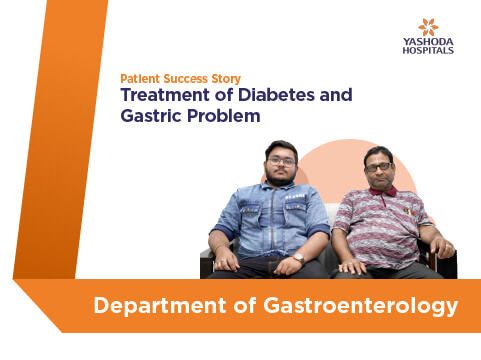 YASHODA HOSPITALS

Patient Success Story

Treatment of Diabetes and Gastric Problem

Department of Gastroenterology